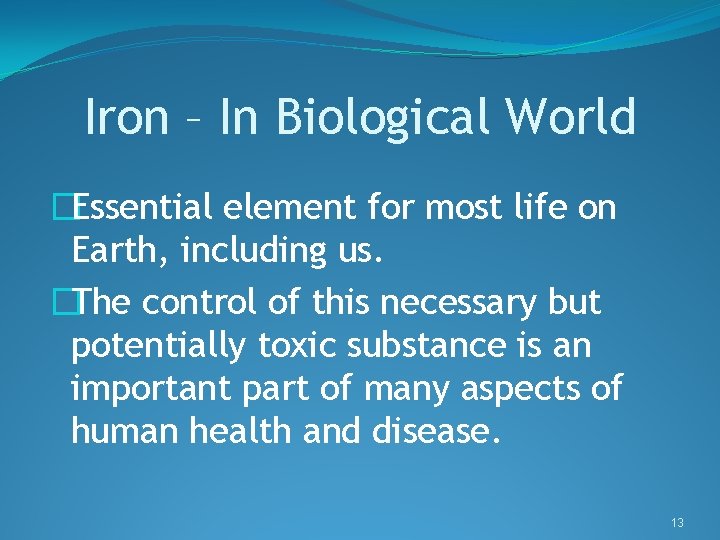 Iron – In Biological World

Essential element for most life on Earth, including us.

The control of this necessary but potentially toxic substance is an important part of many aspects of human health and disease.

13